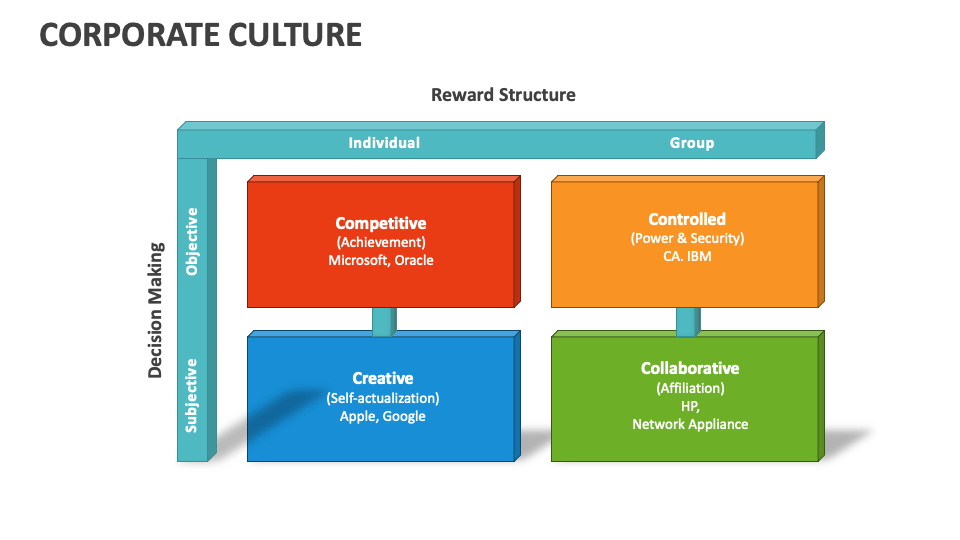 CORPORATE CULTURE

Reward Structure

Individual

Group

Decision Making

Objective

Subjective

Competitive
(Achievement)
Microsoft, Oracle

Controlled
(Power & Security)
CA. IBM

Creative
(Self-actualization)
Apple, Google

Collaborative
(Affiliation)
HP,
Network Appliance